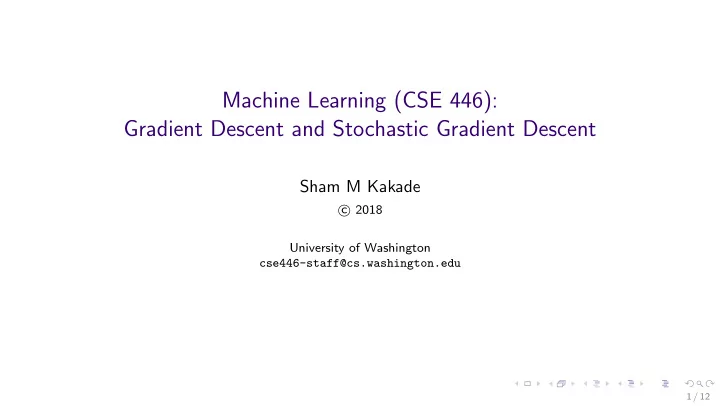 Machine Learning (CSE 446):
Gradient Descent and Stochastic Gradient Descent

Sham M Kakade

© 2018

University of Washington
cse446-staff@cs.washington.edu

1 / 12